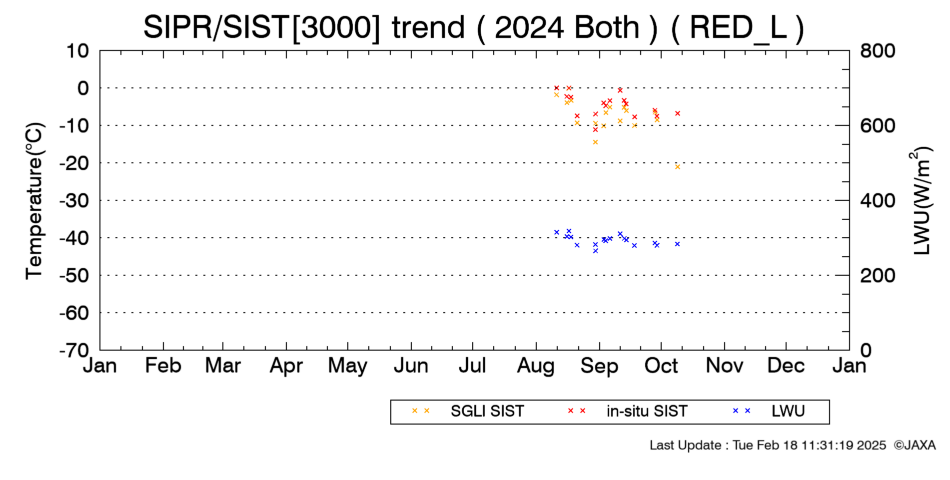 SIPR/SIST[3000] trend ( 2024 Both ) ( RED_L )

Temperature(°C)

10
0
-10
-20
-30
-40
-50
-60
-70

LWU(W/m$^2$)

800
600
400
200
0

Jan Feb Mar Apr May Jun Jul Aug Sep Oct Nov Dec Jan

× × SGLI SIST × × in-situ SIST × × LWU

Last Update : Tue Feb 18 11:31:19 2025 ©JAXA